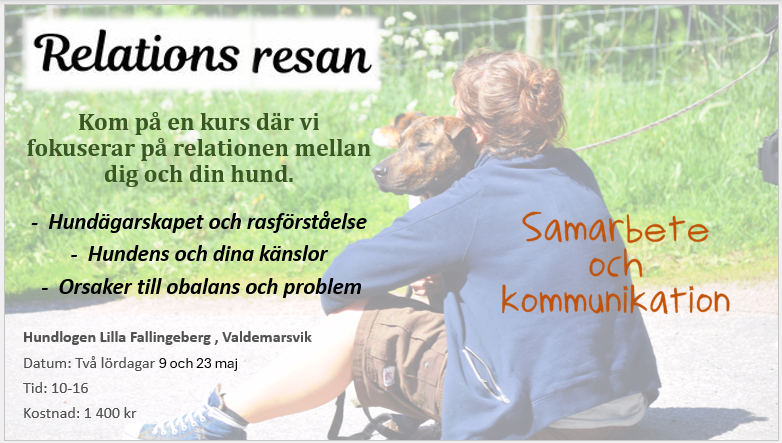 Relations resan

Kom på en kurs där vi fokuserar på relationen mellan dig och din hund.

- Hundägarskapet och rasförståelse
- Hundens och dina känslor
- Orsaker till obalans och problem

Samarbete och kommunikation

Hundlogen Lilla Fallingeberg , Valdemarsvik

Datum: Två lördagar 9 och 23 maj

Tid: 10-16

Kostnad: 1 400 kr